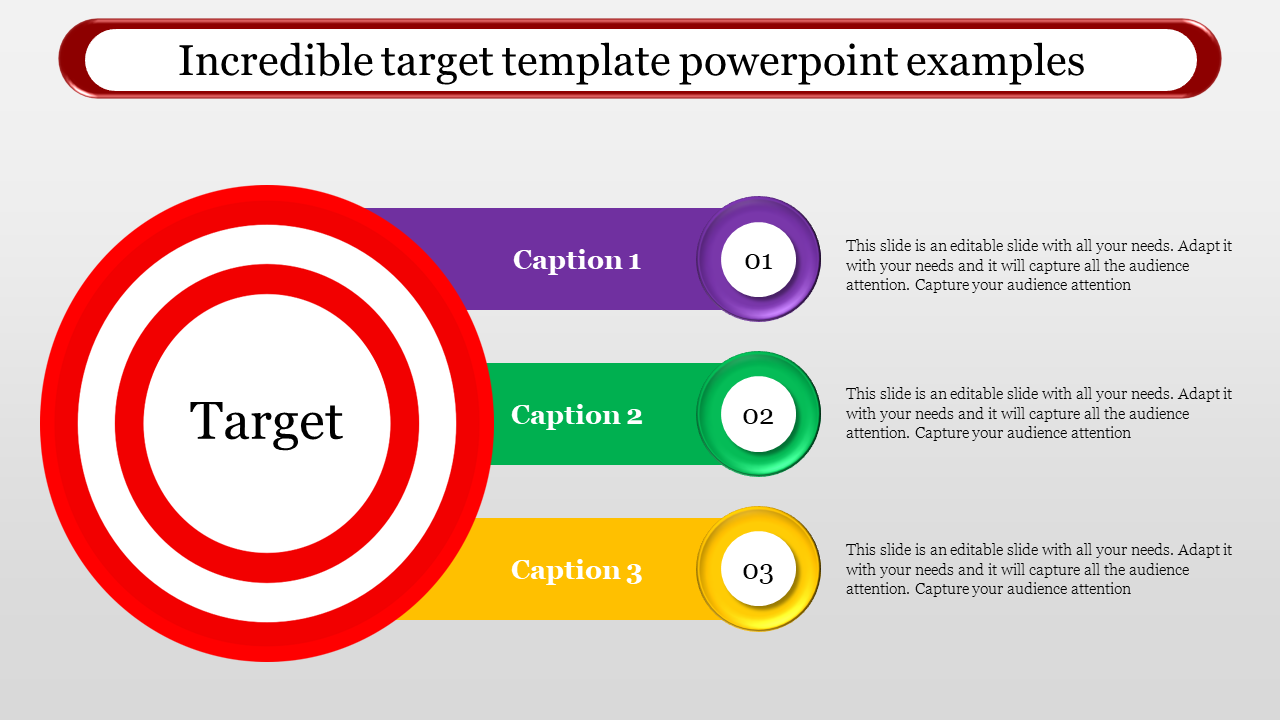 Incredible target template powerpoint examples

Target

Caption 1

01

This slide is an editable slide with all your needs. Adapt it with your needs and it will capture all the audience attention. Capture your audience attention

Caption 2

02

This slide is an editable slide with all your needs. Adapt it with your needs and it will capture all the audience attention. Capture your audience attention

Caption 3

03

This slide is an editable slide with all your needs. Adapt it with your needs and it will capture all the audience attention. Capture your audience attention